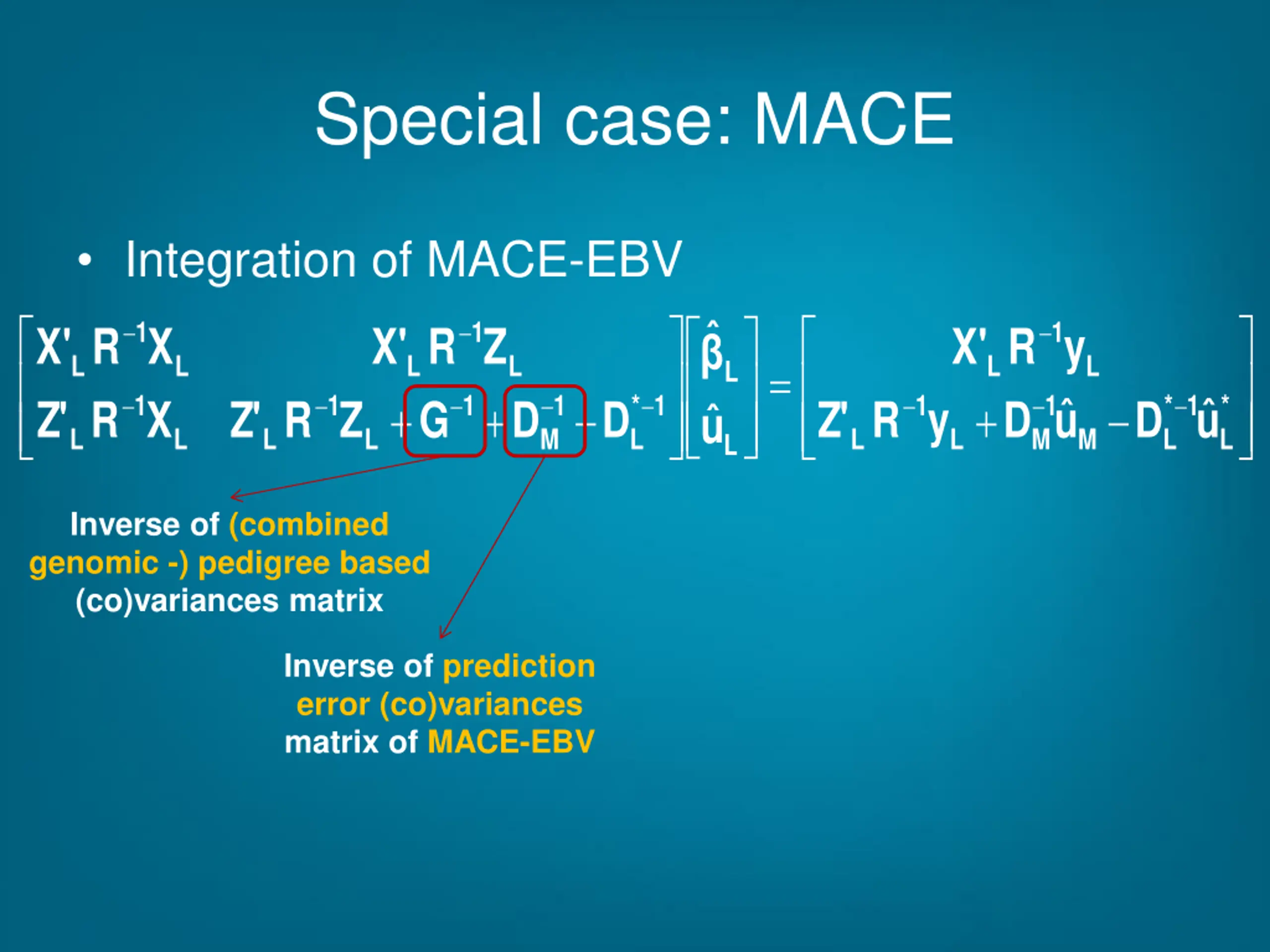 Special case: MACE

• Integration of MACE-EBV

$\begin{bmatrix} X'_L R^{-1} X_L & X'_L R^{-1} Z_L \\ Z'_L R^{-1} X_L & Z'_L R^{-1} Z_L + G^{-1} + D_M^{-1} - D_L^{*-1} \end{bmatrix} \begin{bmatrix} \hat{\beta}_L \\ \hat{u}_L \end{bmatrix} = \begin{bmatrix} X'_L R^{-1} y_L \\ Z'_L R^{-1} y_L + D_M^{-1} \hat{u}_M - D_L^{*-1} \hat{u}_L^{*} \end{bmatrix}$

Inverse of (combined genomic -) pedigree based (co)variances matrix

Inverse of prediction error (co)variances matrix of MACE-EBV